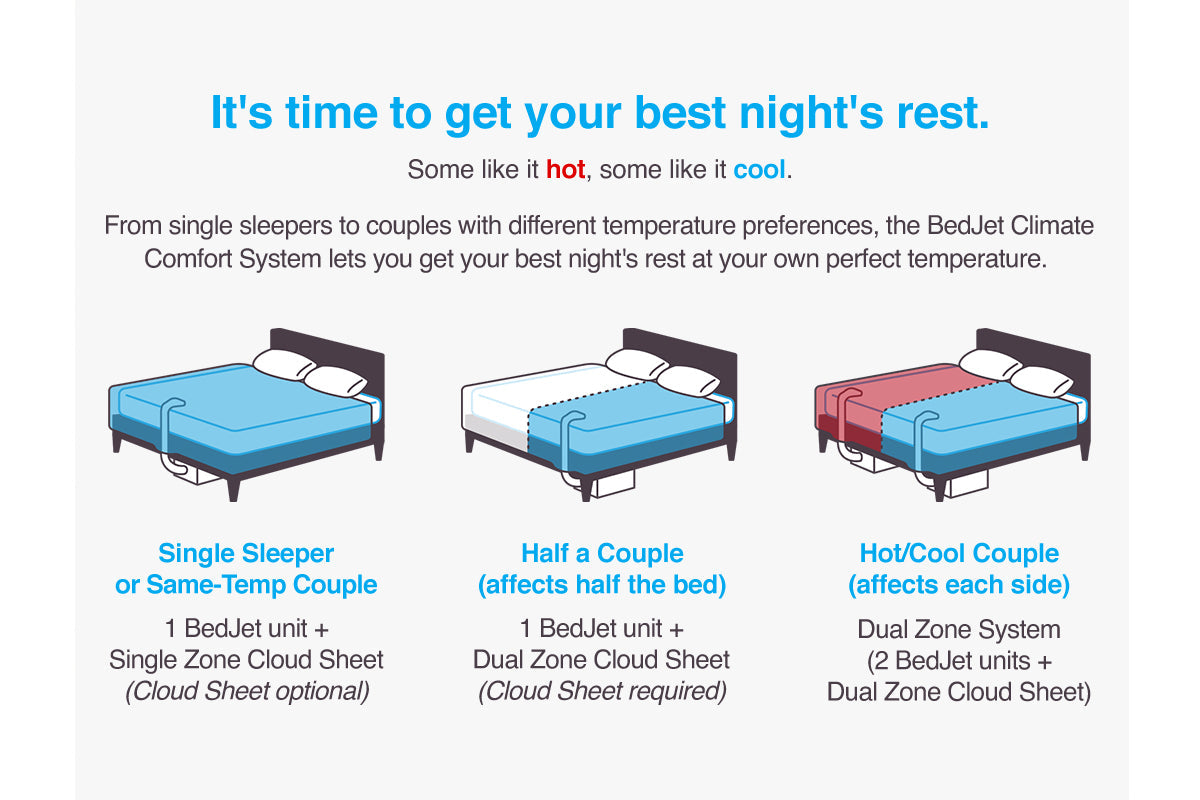 It's time to get your best night's rest.

Some like it hot, some like it cool.

From single sleepers to couples with different temperature preferences, the BedJet Climate Comfort System lets you get your best night's rest at your own perfect temperature.

Single Sleeper or Same-Temp Couple

1 BedJet unit + Single Zone Cloud Sheet (Cloud Sheet optional)

Half a Couple (affects half the bed)

1 BedJet unit + Dual Zone Cloud Sheet (Cloud Sheet required)

Hot/Cool Couple (affects each side)

Dual Zone System (2 BedJet units + Dual Zone Cloud Sheet)